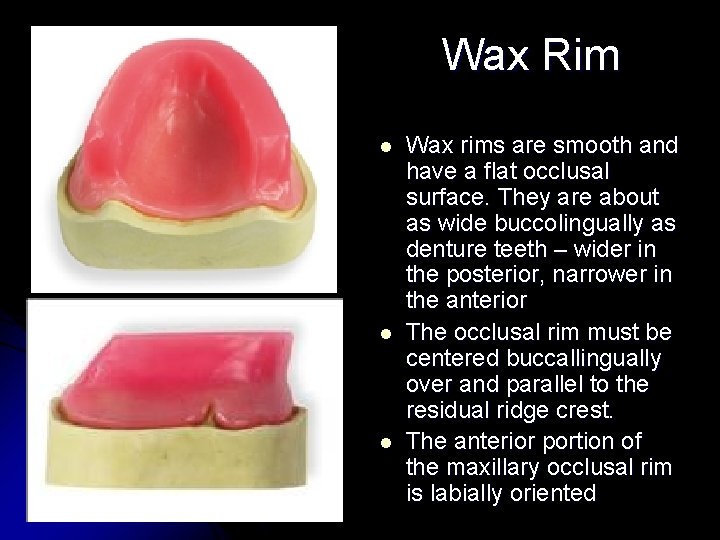 Wax Rim

- Wax rims are smooth and have a flat occlusal surface. They are about as wide buccolingually as denture teeth – wider in the posterior, narrower in the anterior
- The occlusal rim must be centered buccallingually over and parallel to the residual ridge crest.
- The anterior portion of the maxillary occlusal rim is labially oriented